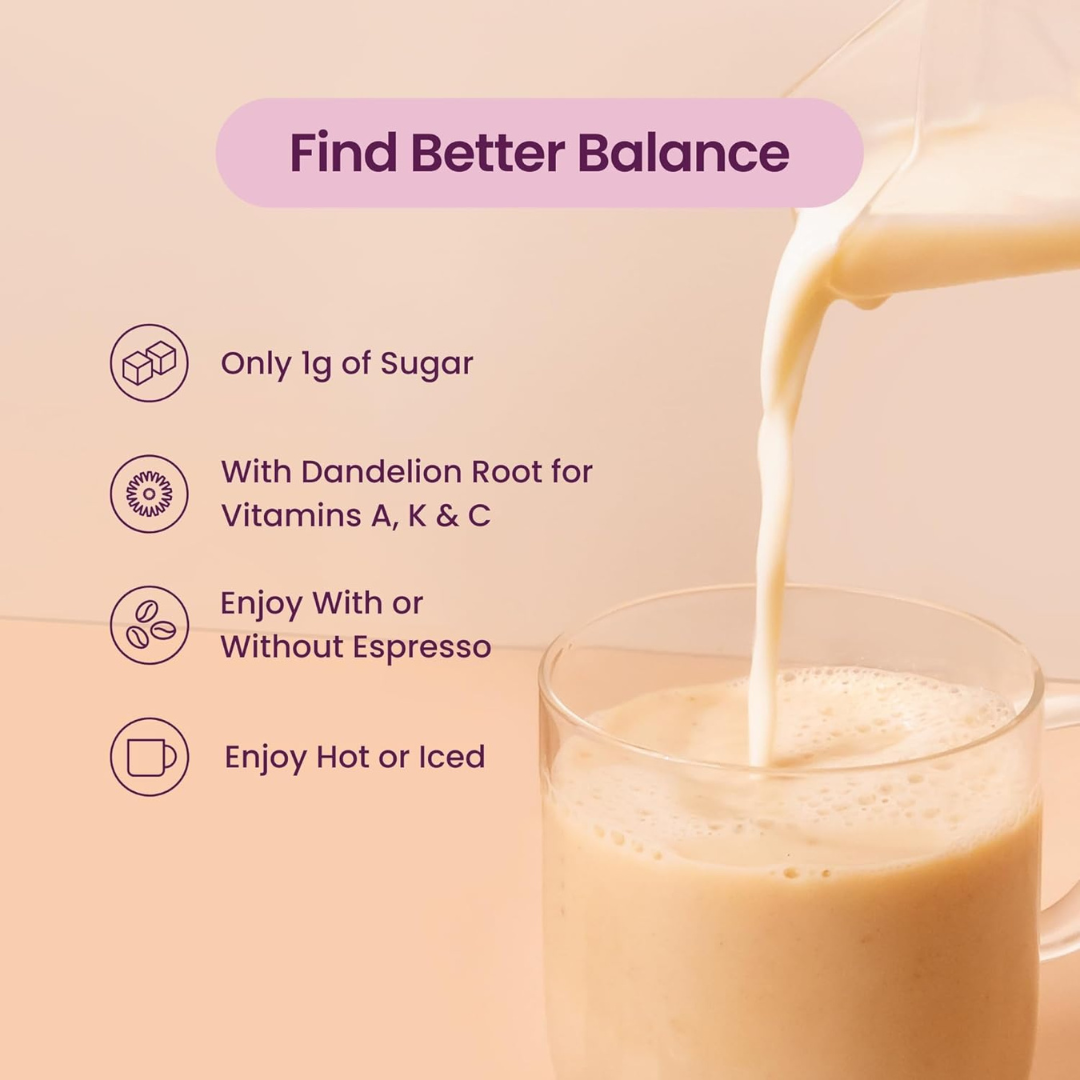 Find Better Balance

Only 1g of Sugar

With Dandelion Root for Vitamins A, K & C

Enjoy With or Without Espresso

Enjoy Hot or Iced